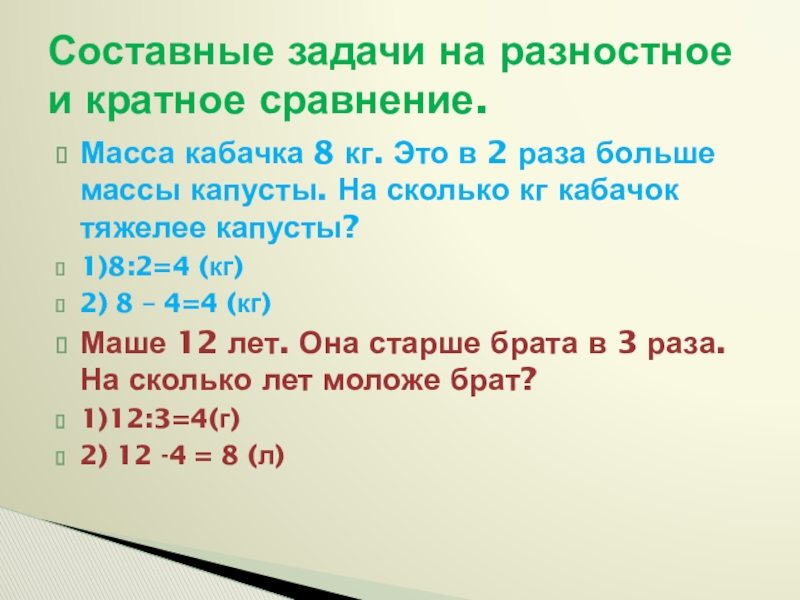 Составные задачи на разностное и кратное сравнение.

Масса кабачка 8 кг. Это в 2 раза больше массы капусты. На сколько кг кабачок тяжелее капусты?

1)8:2=4 (кг)

2) 8 – 4=4 (кг)

Маше 12 лет. Она старше брата в 3 раза. На сколько лет моложе брат?

1)12:3=4(г)

2) 12 -4 = 8 (л)